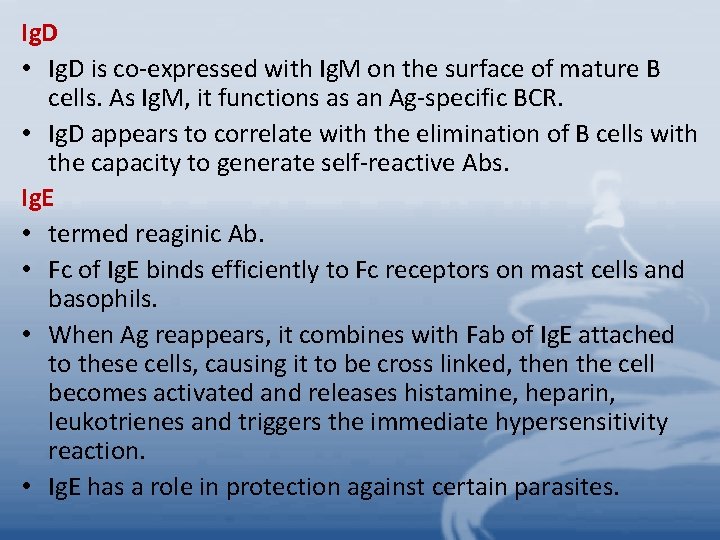 IgD

• IgD is co-expressed with IgM on the surface of mature B cells. As IgM, it functions as an Ag-specific BCR.
• IgD appears to correlate with the elimination of B cells with the capacity to generate self-reactive Abs.

IgE

• termed reaginic Ab.
• Fc of IgE binds efficiently to Fc receptors on mast cells and basophils.
• When Ag reappears, it combines with Fab of IgE attached to these cells, causing it to be cross linked, then the cell becomes activated and releases histamine, heparin, leukotrienes and triggers the immediate hypersensitivity reaction.
• IgE has a role in protection against certain parasites.